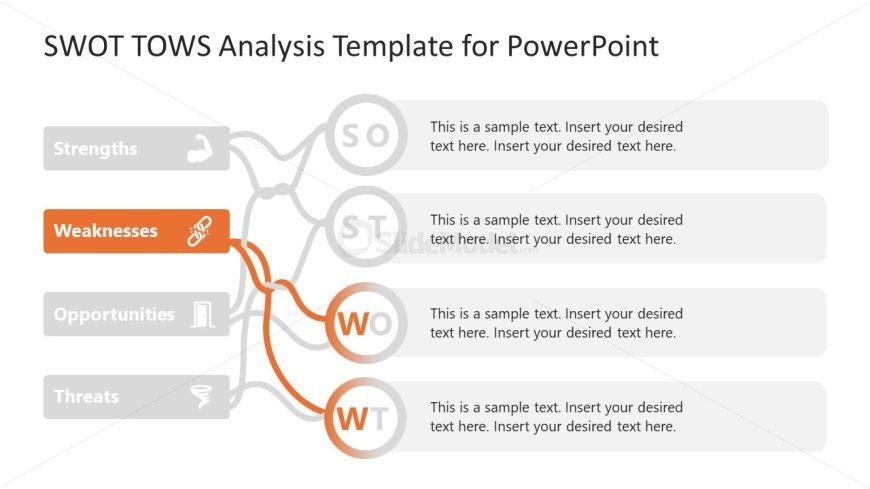 SWOT TOWS Analysis Template for PowerPoint

Strengths

Weaknesses

Opportunities

Threats

SO

This is a sample text. Insert your desired text here. Insert your desired text here.

ST

This is a sample text. Insert your desired text here. Insert your desired text here.

WO

This is a sample text. Insert your desired text here. Insert your desired text here.

WT

This is a sample text. Insert your desired text here. Insert your desired text here.

SlideModel.com